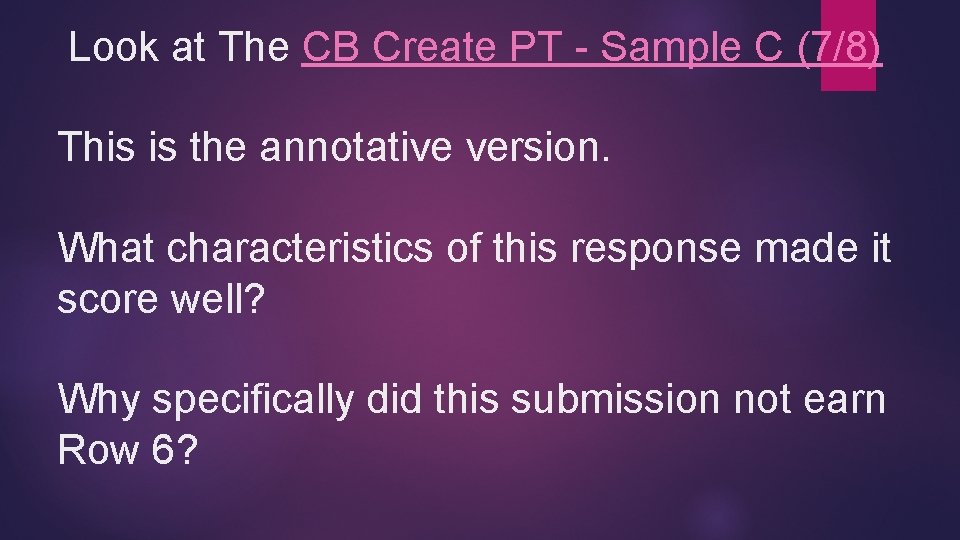 Look at The CB Create PT - Sample C (7/8)

This is the annotative version.

What characteristics of this response made it score well?

Why specifically did this submission not earn Row 6?